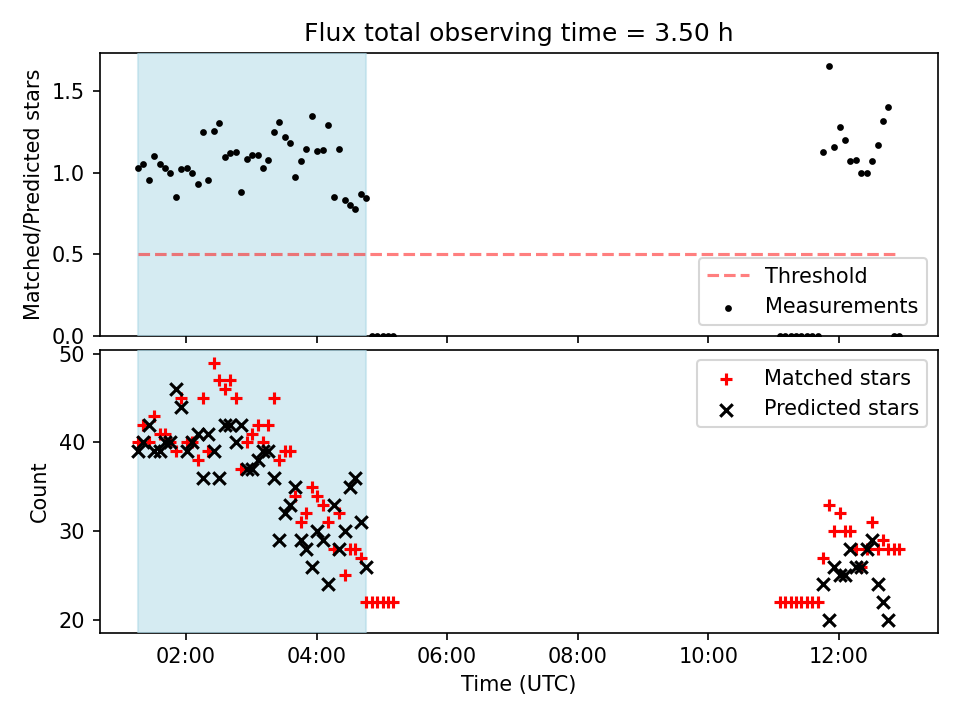 Flux total observing time = 3.50 h

Matched/Predicted stars

1.5
1.0
0.5
0.0

Threshold
Measurements

Count

50
40
30
20

Matched stars
Predicted stars

02:00
04:00
06:00
08:00
10:00
12:00

Time (UTC)